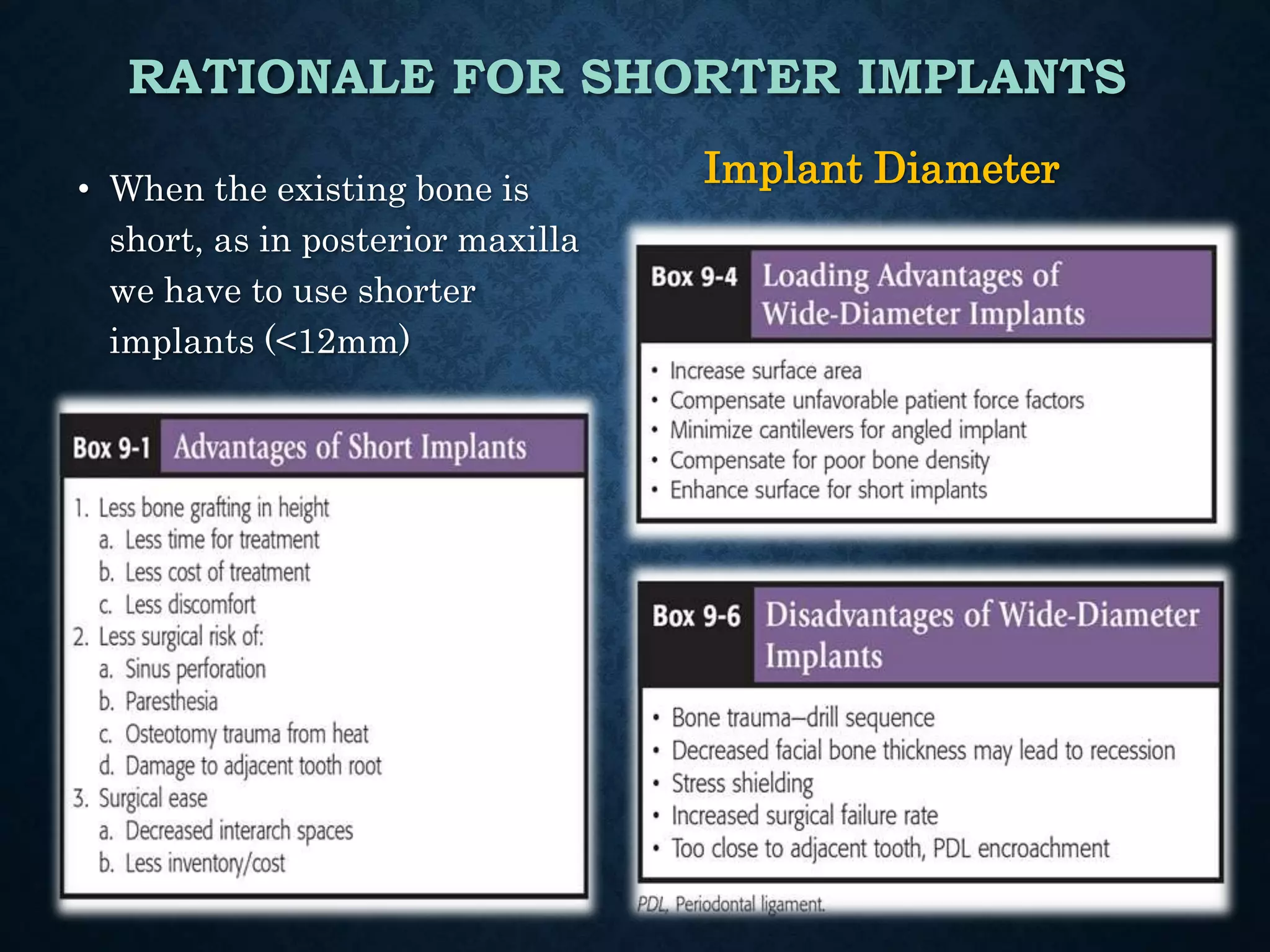 RATIONALE FOR SHORTER IMPLANTS

• When the existing bone is short, as in posterior maxilla we have to use shorter implants (<12mm)

Box 9-1 Advantages of Short Implants

1. Less bone grafting in height
a. Less time for treatment
b. Less cost of treatment
c. Less discomfort
2. Less surgical risk of:
a. Sinus perforation
b. Paresthesia
c. Osteotomy trauma from heat
d. Damage to adjacent tooth root
3. Surgical ease
a. Decreased interarch spaces
b. Less inventory/cost

Implant Diameter

Box 9-4 Loading Advantages of Wide-Diameter Implants

• Increase surface area
• Compensate unfavorable patient force factors
• Minimize cantilevers for angled implant
• Compensate for poor bone density
• Enhance surface for short implants

Box 9-6 Disadvantages of Wide-Diameter Implants

• Bone trauma–drill sequence
• Decreased facial bone thickness may lead to recession
• Stress shielding
• Increased surgical failure rate
• Too close to adjacent tooth, PDL encroachment

PDL, Periodontal ligament.